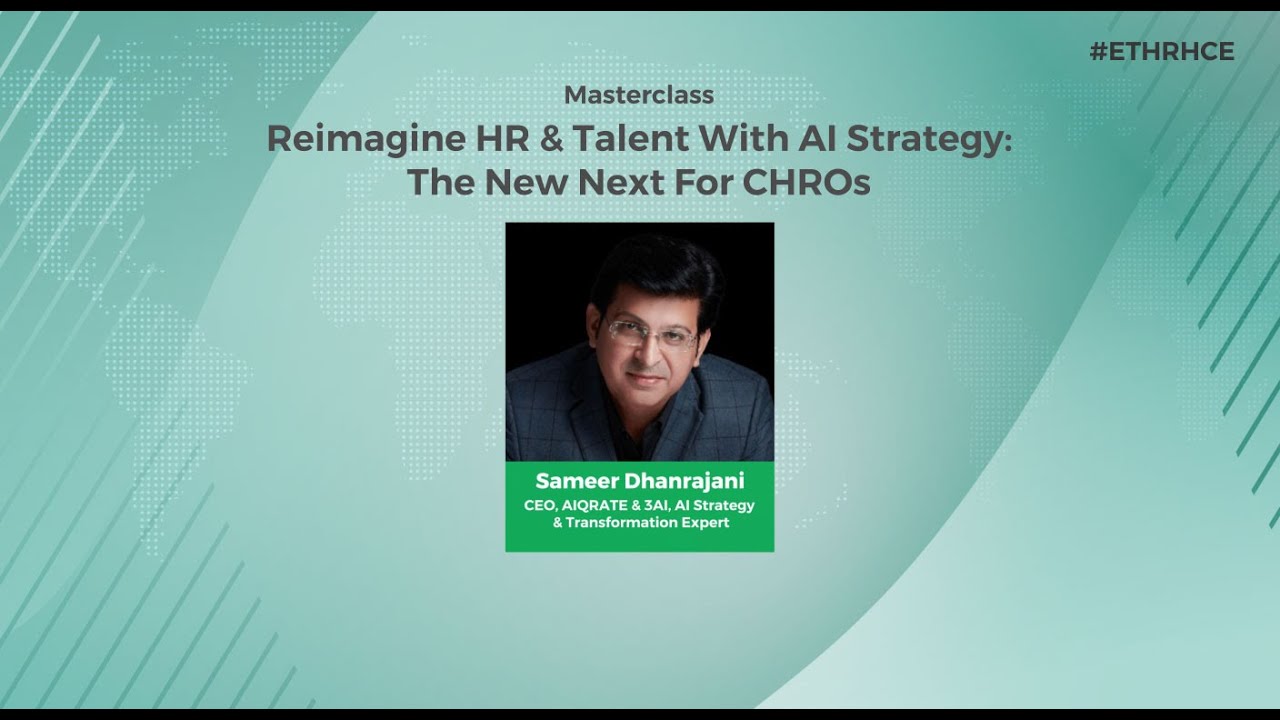 #ETHRHCE

Masterclass

Reimagine HR & Talent With AI Strategy: The New Next For CHROs

Sameer Dhanrajani

CEO, AIQRATE & 3AI, AI Strategy & Transformation Expert